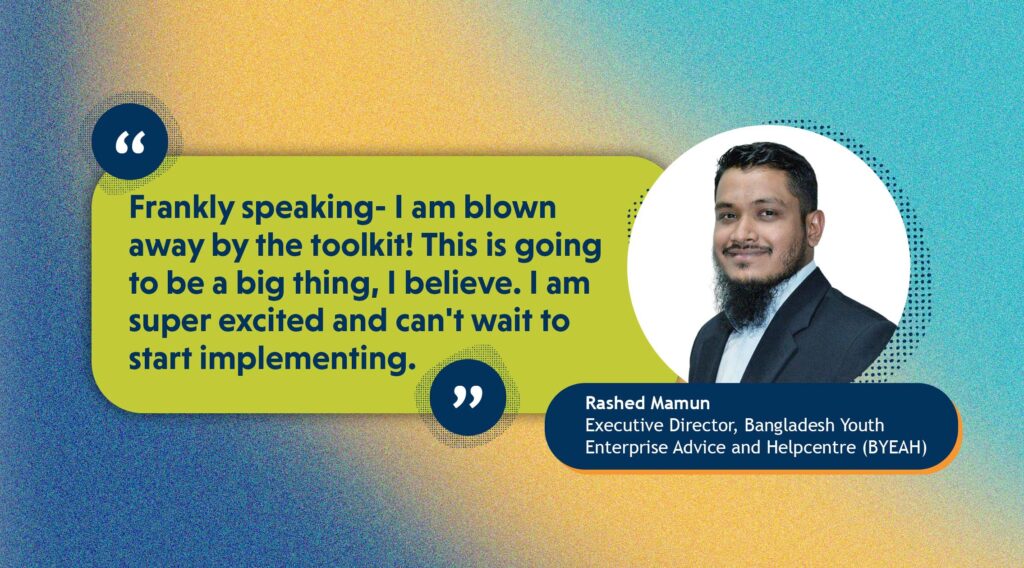 “

Frankly speaking- I am blown away by the toolkit! This is going to be a big thing, I believe. I am super excited and can't wait to start implementing.

”

Rashed Mamun
Executive Director, Bangladesh Youth Enterprise Advice and Helpcentre (BYEAH)